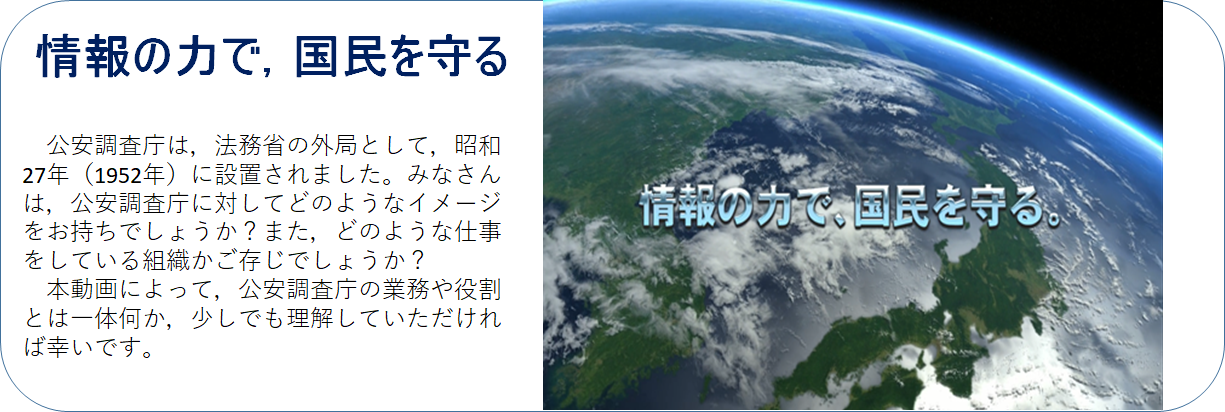 情報の力で，国民を守る

公安調査庁は，法務省の外局として，昭和27年（1952年）に設置されました。みなさんは，公安調査庁に対してどのようなイメージをお持ちでしょうか？また，どのような仕事をしている組織かご存じでしょうか？

本動画によって，公安調査庁の業務や役割とは一体何か，少しでも理解していただければ幸いです。

情報の力で、国民を守る。